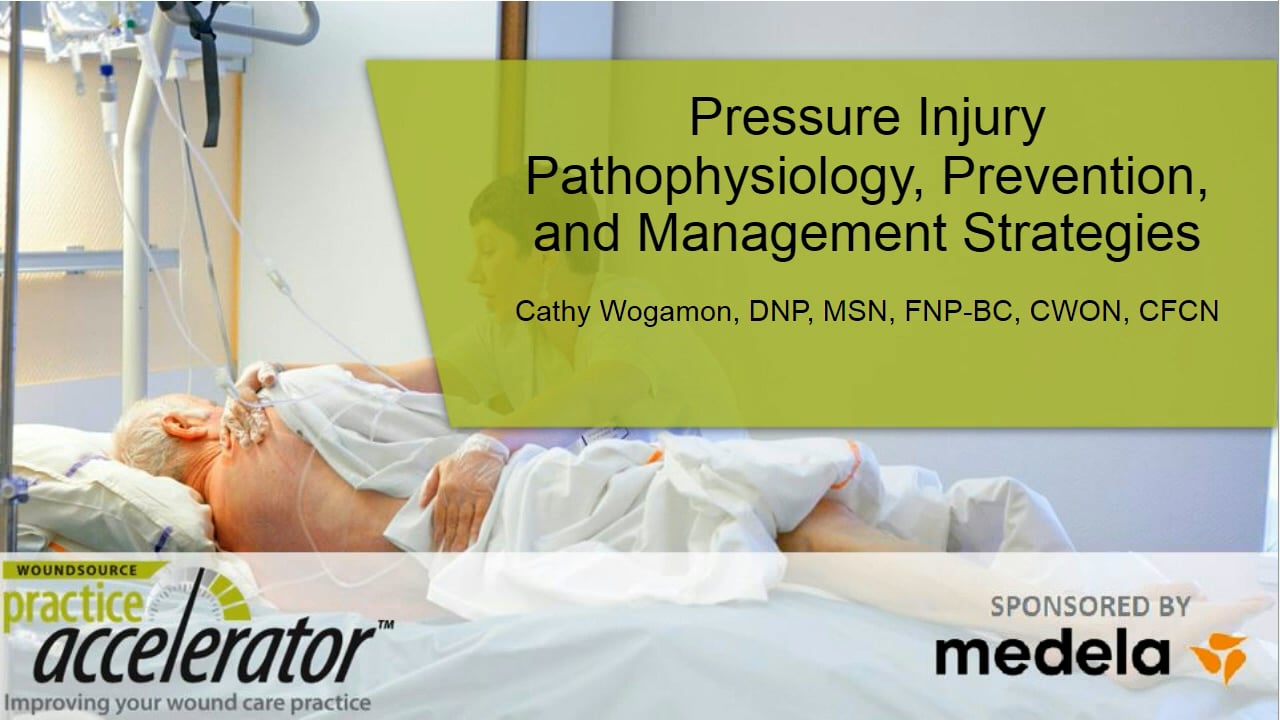 Pressure Injury Pathophysiology, Prevention, and Management Strategies

Cathy Wogamon, DNP, MSN, FNP-BC, CWON, CFCN

WOUNDSOURCE
practice accelerator™
Improving your wound care practice

SPONSORED BY
medela